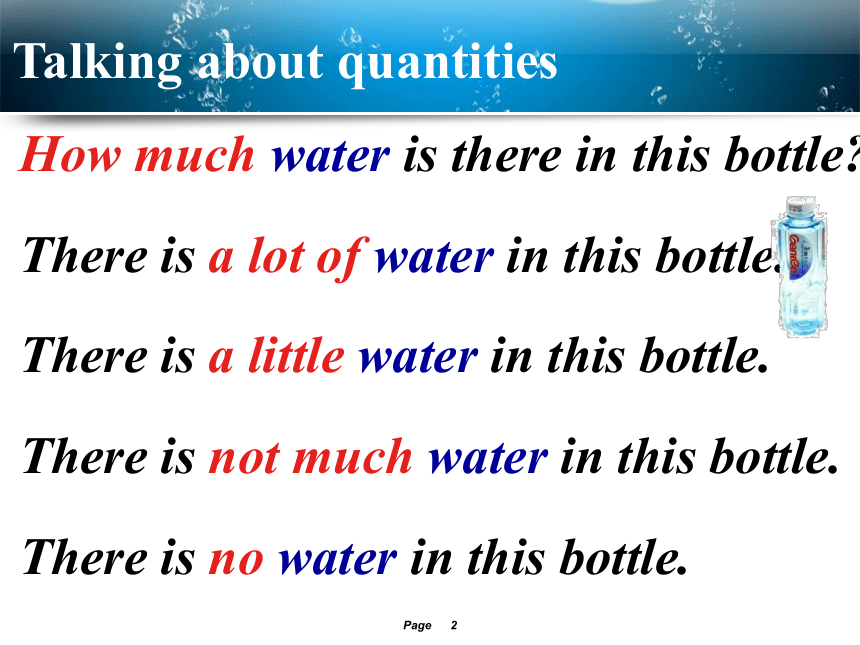 Talking about quantities

How much water is there in this bottle?

There is a lot of water in this bottle.

There is a little water in this bottle.

There is not much water in this bottle.

There is no water in this bottle.

Page 2